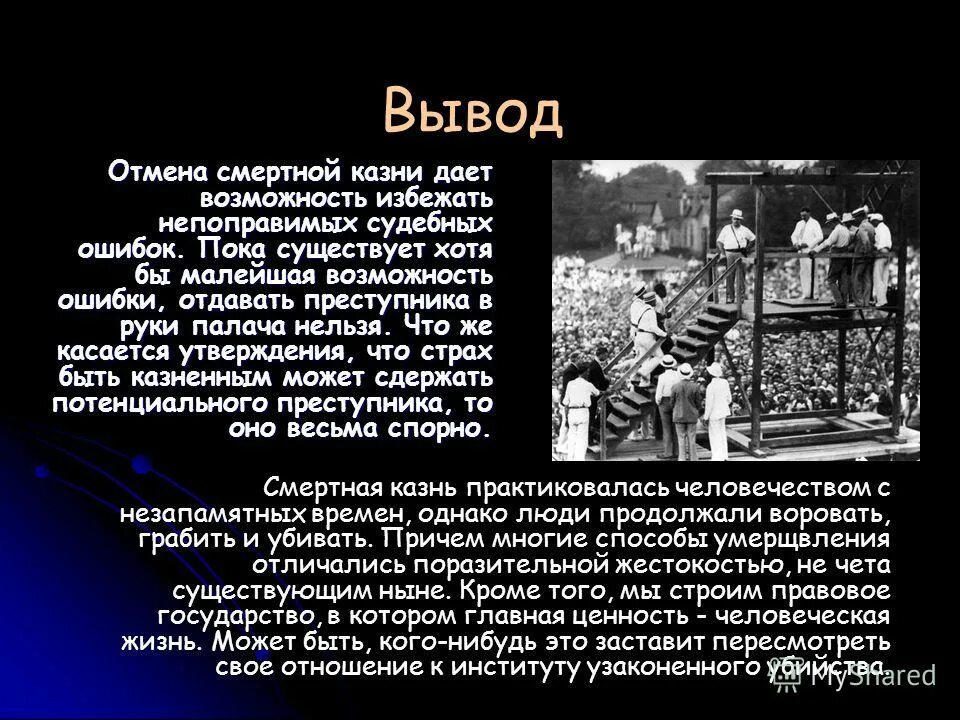 Вывод

Отмена смертной казни дает возможность избежать непоправимых судебных ошибок. Пока существует хотя бы малейшая возможность ошибки, отдавать преступника в руки палача нельзя. Что же касается утверждения, что страх быть казненным может сдержать потенциального преступника, то оно весьма спорно.

Смертная казнь практиковалась человечеством с незапамятных времен, однако люди продолжали воровать, грабить и убивать. Причем многие способы умерщвления отличались поразительной жестокостью, не чета существующим ныне. Кроме того, мы строим правовое государство, в котором главная ценность - человеческая жизнь. Может быть, кого-нибудь это заставит пересмотреть свое отношение к институту узаконенного убийства.

MyShared